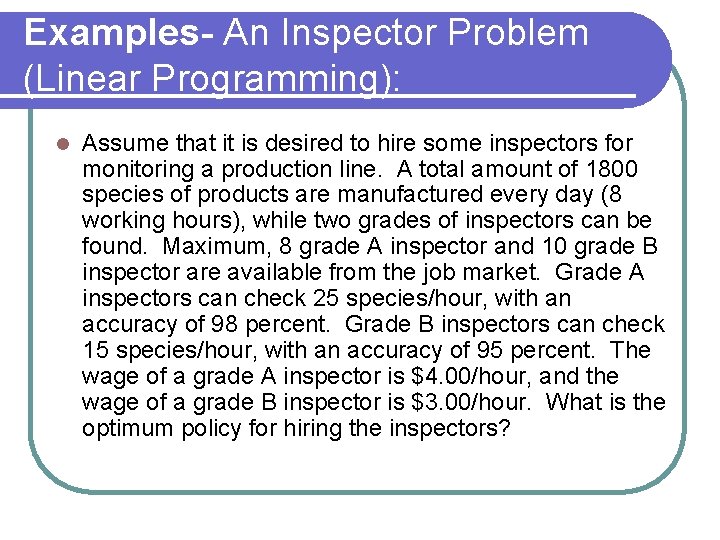 Examples- An Inspector Problem (Linear Programming):

Assume that it is desired to hire some inspectors for monitoring a production line. A total amount of 1800 species of products are manufactured every day (8 working hours), while two grades of inspectors can be found. Maximum, 8 grade A inspector and 10 grade B inspector are available from the job market. Grade A inspectors can check 25 species/hour, with an accuracy of 98 percent. Grade B inspectors can check 15 species/hour, with an accuracy of 95 percent. The wage of a grade A inspector is \$4.00/hour, and the wage of a grade B inspector is \$3.00/hour. What is the optimum policy for hiring the inspectors?